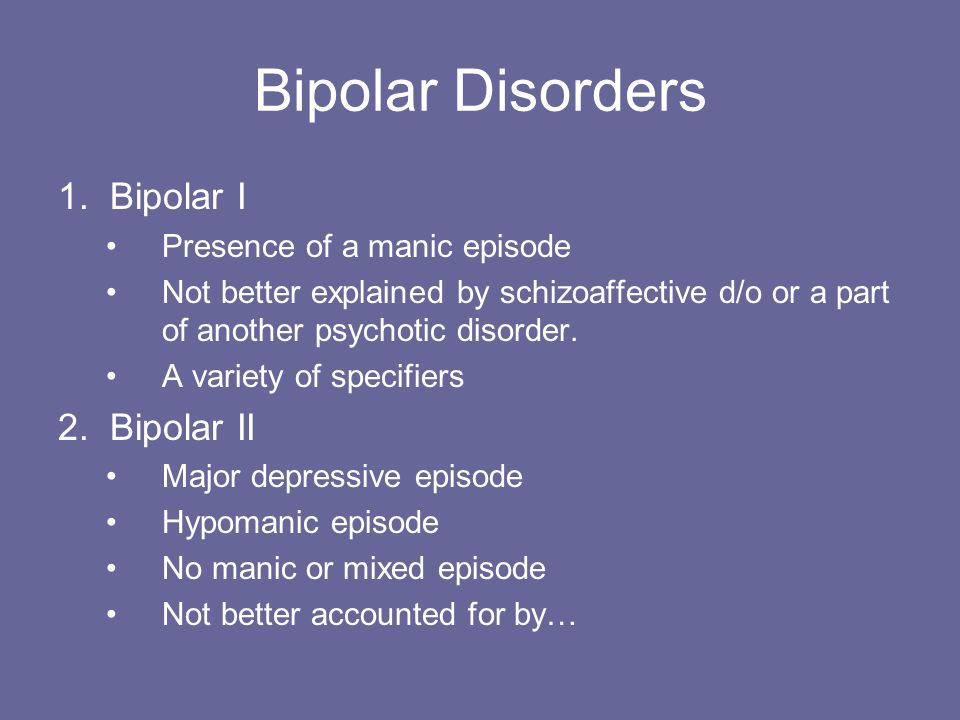 Bipolar Disorders

1. Bipolar I
• Presence of a manic episode
• Not better explained by schizoaffective d/o or a part of another psychotic disorder.
• A variety of specifiers

2. Bipolar II
• Major depressive episode
• Hypomanic episode
• No manic or mixed episode
• Not better accounted for by…